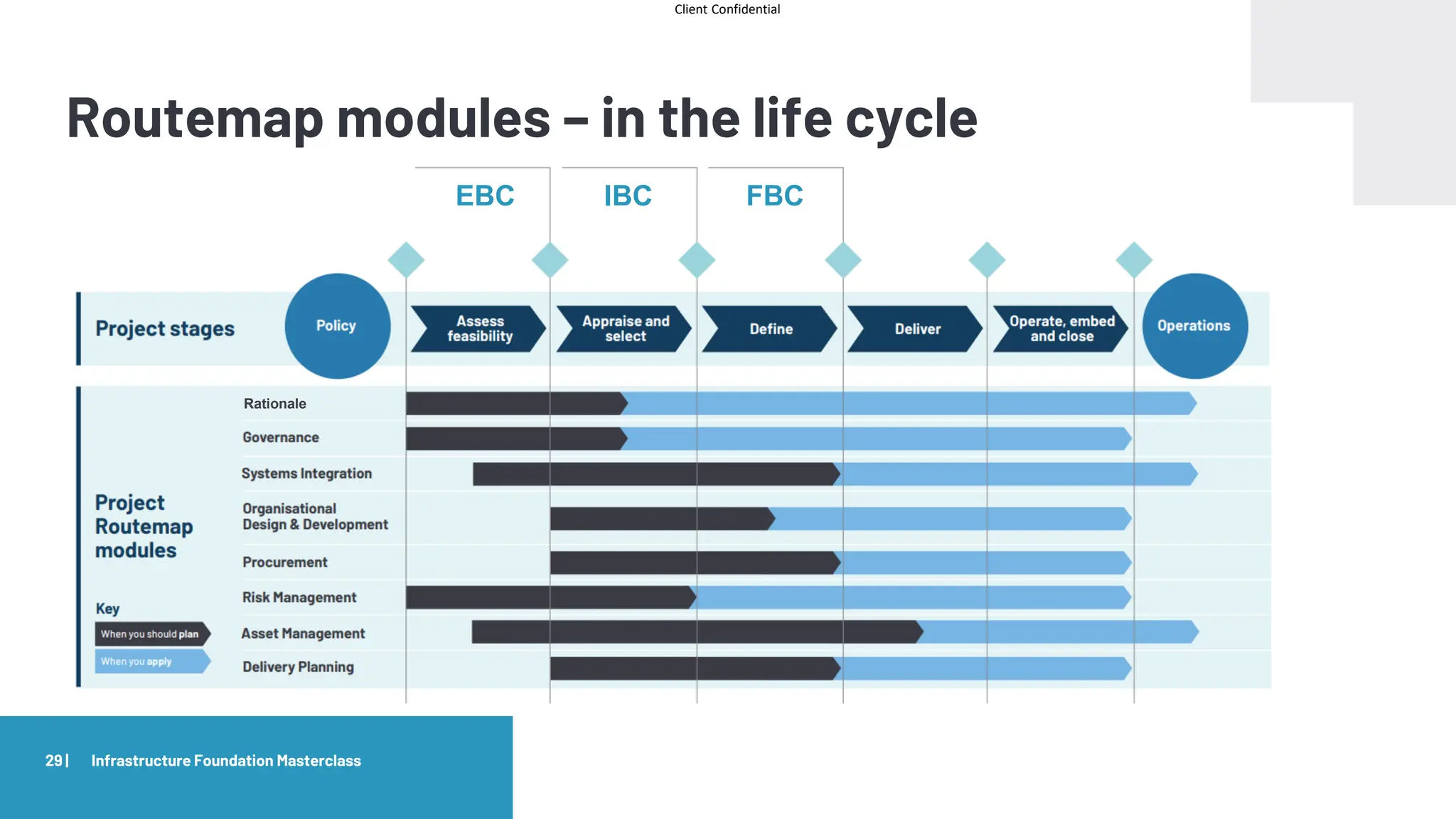 Client Confidential

Routemap modules – in the life cycle

EBC IBC FBC

Project stages

Policy

Assess feasibility

Appraise and select

Define

Deliver

Operate, embed and close

Operations

Project Routemap modules

Rationale

Governance

Systems Integration

Organisational Design & Development

Procurement

Risk Management

Asset Management

Delivery Planning

Key

When you should plan

When you apply

29 | Infrastructure Foundation Masterclass